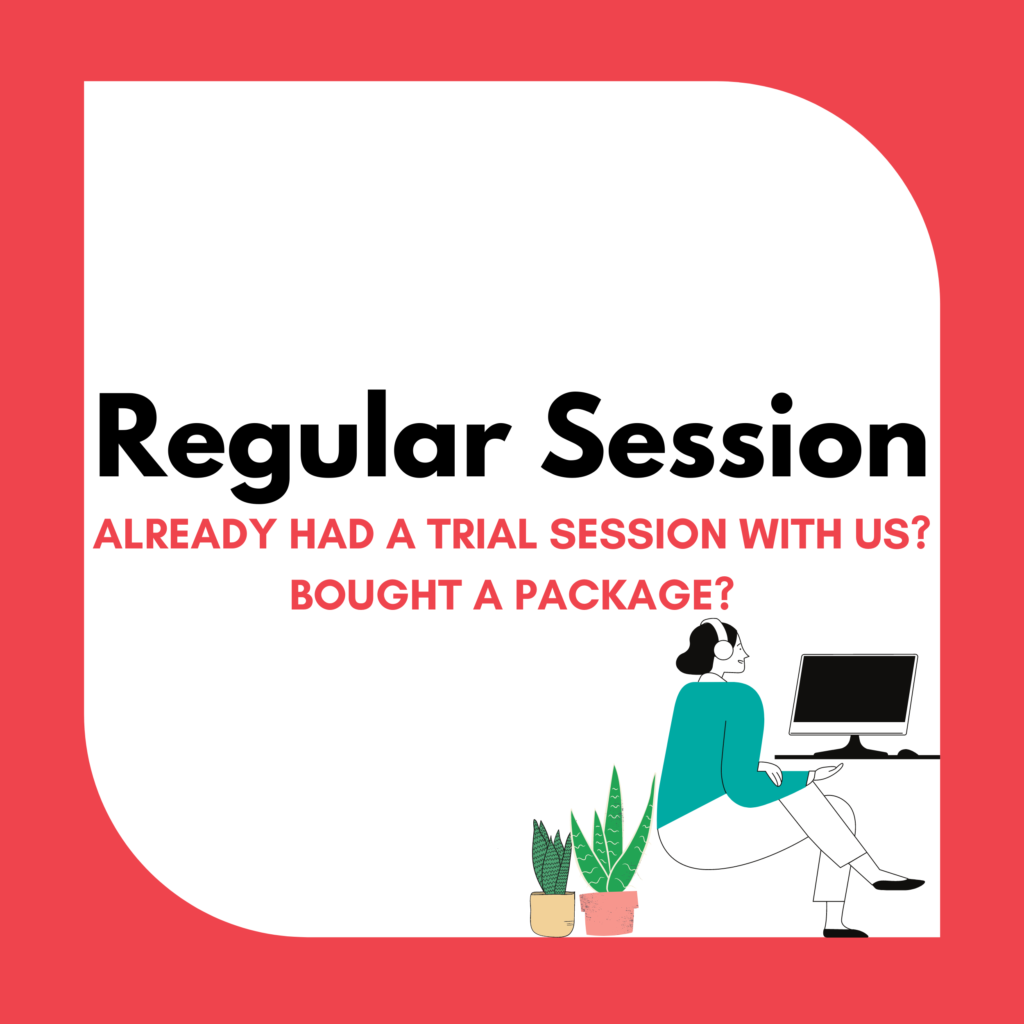 Regular Session

ALREADY HAD A TRIAL SESSION WITH US?
BOUGHT A PACKAGE?